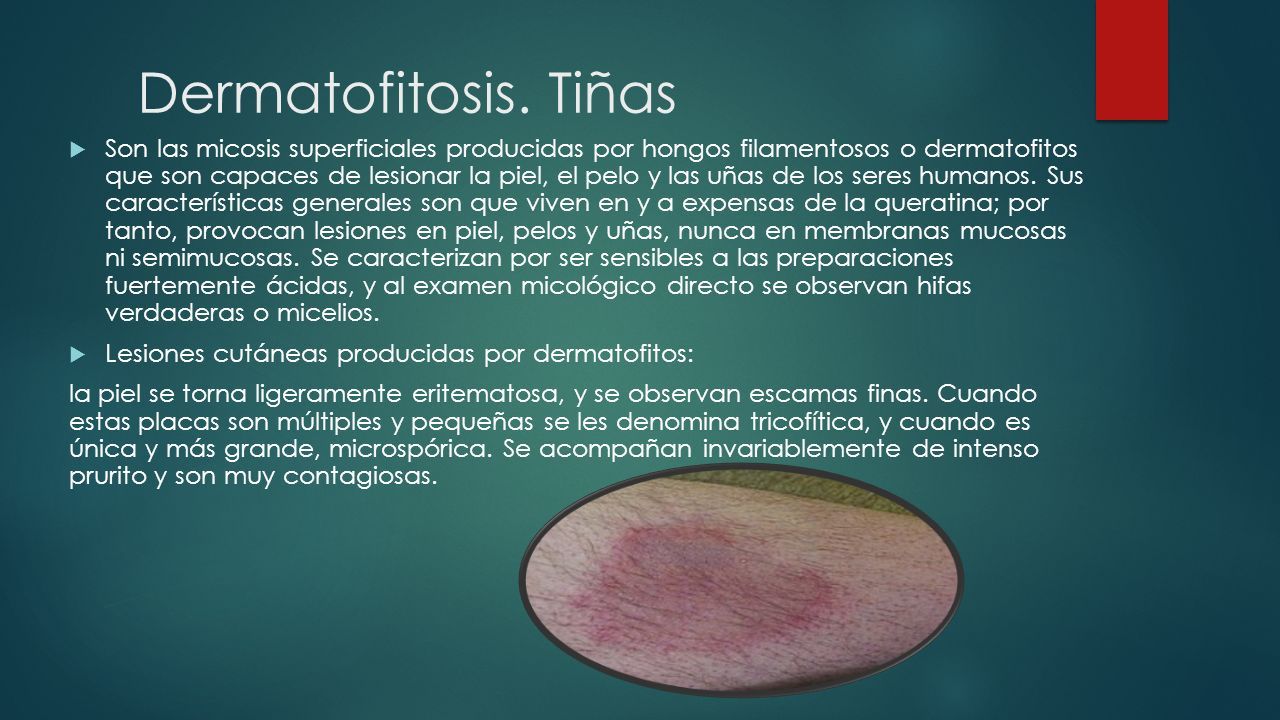 Dermatofitosis. Tiñas

Son las micosis superficiales producidas por hongos filamentosos o dermatofitos que son capaces de lesionar la piel, el pelo y las uñas de los seres humanos. Sus características generales son que viven en y a expensas de la queratina; por tanto, provocan lesiones en piel, pelos y uñas, nunca en membranas mucosas ni semimucosas. Se caracterizan por ser sensibles a las preparaciones fuertemente ácidas, y al examen micológico directo se observan hifas verdaderas o micelios.

Lesiones cutáneas producidas por dermatofitos:

la piel se torna ligeramente eritematosa, y se observan escamas finas. Cuando estas placas son múltiples y pequeñas se les denomina tricofítica, y cuando es única y más grande, microspórica. Se acompañan invariablemente de intenso prurito y son muy contagiosas.